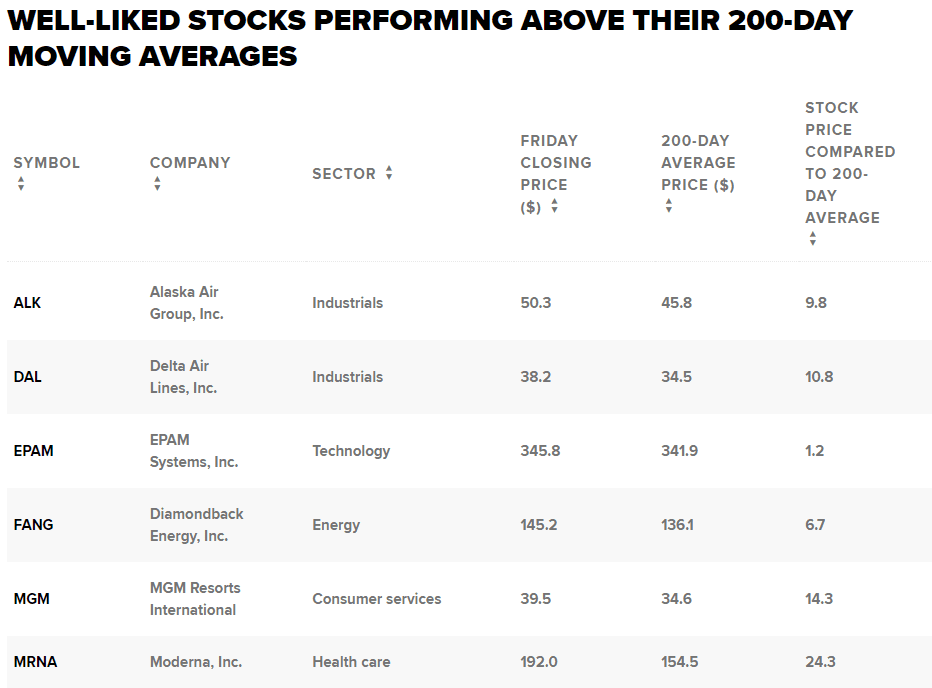 WELL-LIKED STOCKS PERFORMING ABOVE THEIR 200-DAY MOVING AVERAGES

| SYMBOL | COMPANY | SECTOR | FRIDAY CLOSING PRICE ($) | 200-DAY AVERAGE PRICE ($) | STOCK PRICE COMPARED TO 200-DAY AVERAGE |
|---|---|---|---|---|---|
| ALK | Alaska Air Group, Inc. | Industrials | 50.3 | 45.8 | 9.8 |
| DAL | Delta Air Lines, Inc. | Industrials | 38.2 | 34.5 | 10.8 |
| EPAM | EPAM Systems, Inc. | Technology | 345.8 | 341.9 | 1.2 |
| FANG | Diamondback Energy, Inc. | Energy | 145.2 | 136.1 | 6.7 |
| MGM | MGM Resorts International | Consumer services | 39.5 | 34.6 | 14.3 |
| MRNA | Moderna, Inc. | Health care | 192.0 | 154.5 | 24.3 |